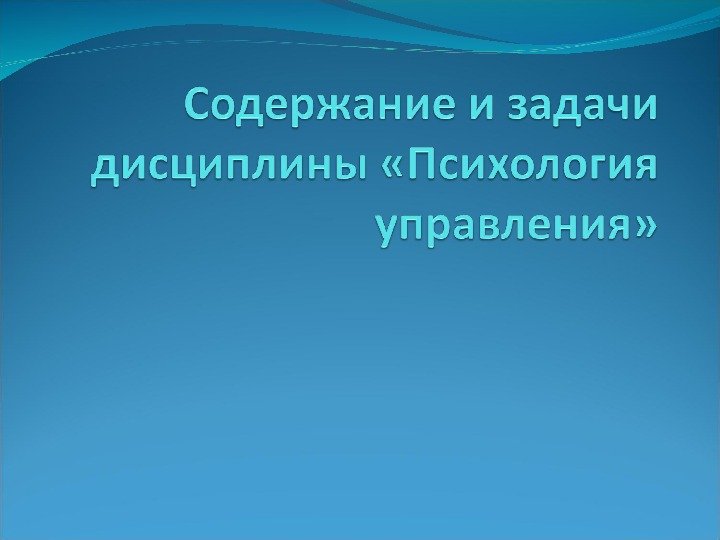 Содержание и задачи дисциплины «Психология управления»